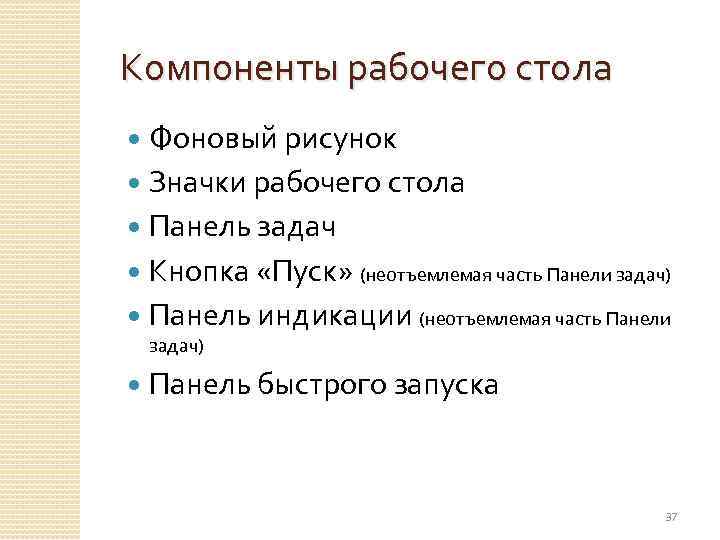 Компоненты рабочего стола

- Фоновый рисунок
- Значки рабочего стола
- Панель задач
- Кнопка «Пуск» (неотъемлемая часть Панели задач)
- Панель индикации (неотъемлемая часть Панели задач)
- Панель быстрого запуска

37